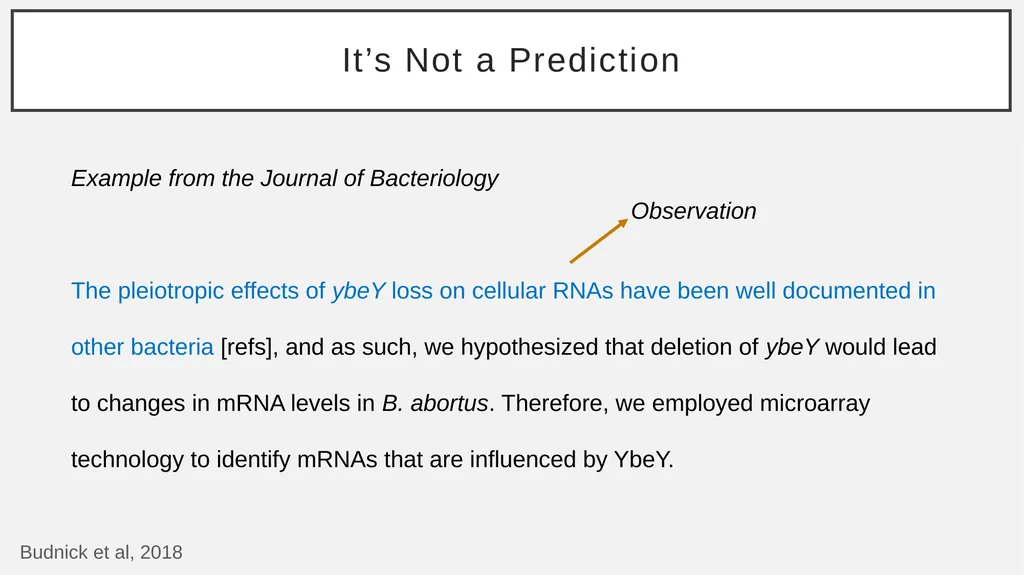 It’s Not a Prediction

Example from the Journal of Bacteriology

Observation

The pleiotropic effects of ybeY loss on cellular RNAs have been well documented in other bacteria [refs], and as such, we hypothesized that deletion of ybeY would lead to changes in mRNA levels in B. abortus. Therefore, we employed microarray technology to identify mRNAs that are influenced by YbeY.

Budnick et al, 2018